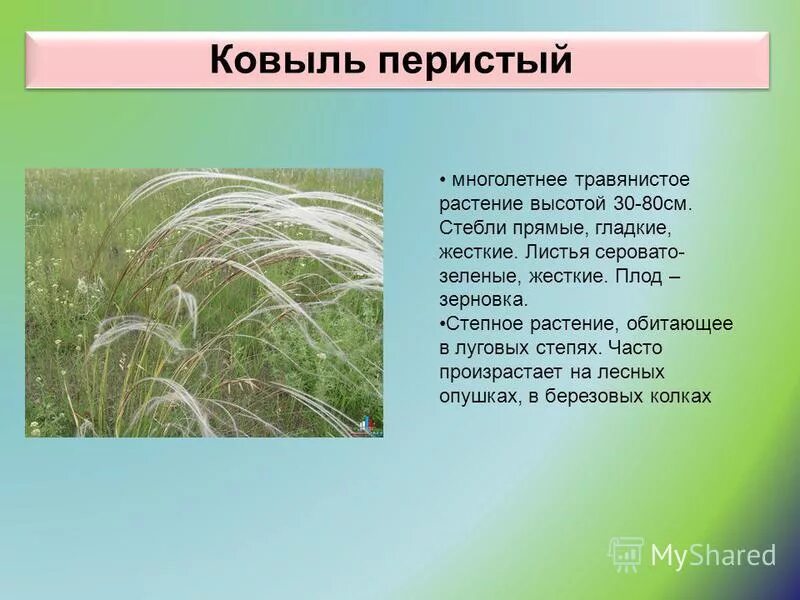 Ковыль перистый

• многолетнее травянистое растение высотой 30-80см. Стебли прямые, гладкие, жесткие. Листья серовато-зеленые, жесткие. Плод – зерновка.
•Степное растение, обитающее в луговых степях. Часто произрастает на лесных опушках, в березовых колках

MyShared